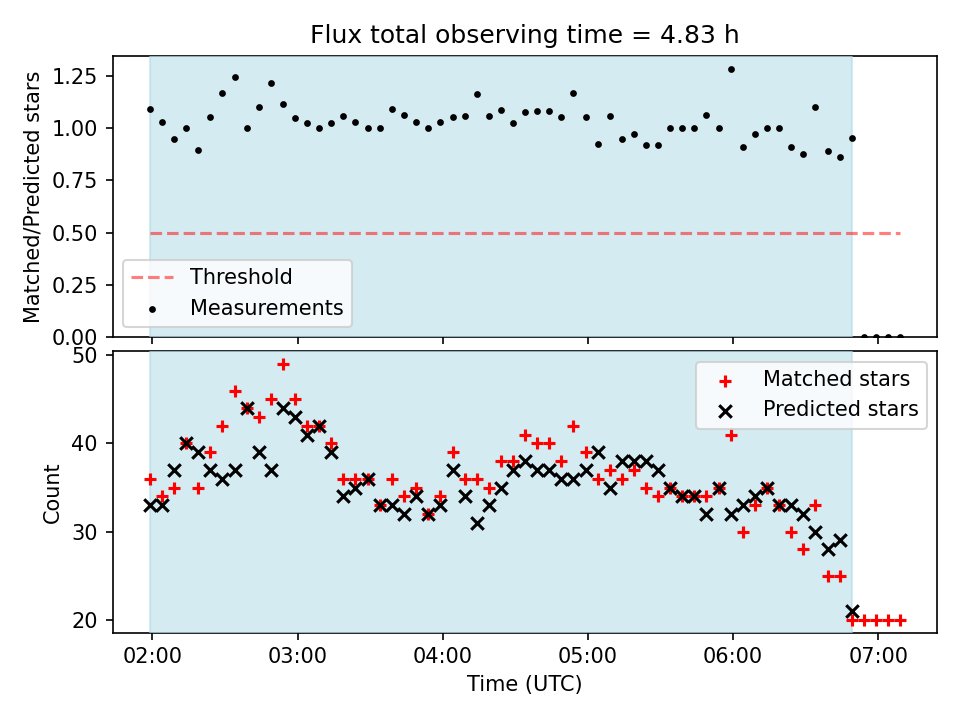 Flux total observing time = 4.83 h

Matched/Predicted stars

1.25
1.00
0.75
0.50
0.25
0.00

Threshold
Measurements

Count

50
40
30
20

Matched stars
Predicted stars

02:00 03:00 04:00 05:00 06:00 07:00

Time (UTC)